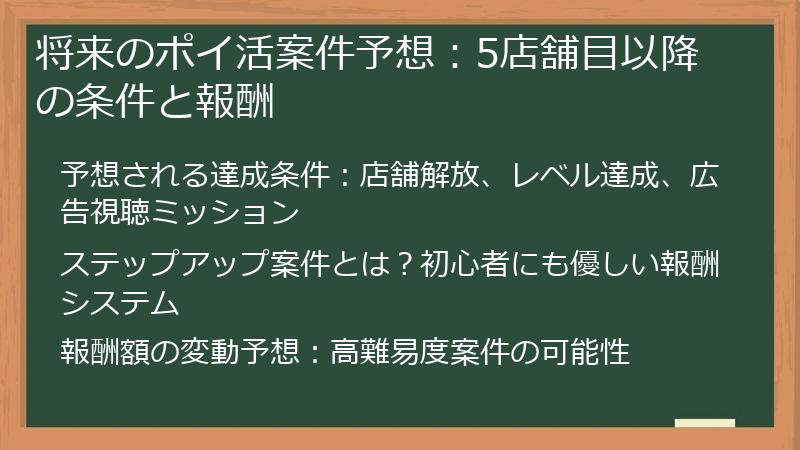 将来のポイ活案件予想：5店舗目以降の条件と報酬

予想される達成条件：店舗解放、レベル達成、広告視聴ミッション

ステップアップ案件とは？初心者にも優しい報酬システム

報酬額の変動予想：高難易度案件の可能性